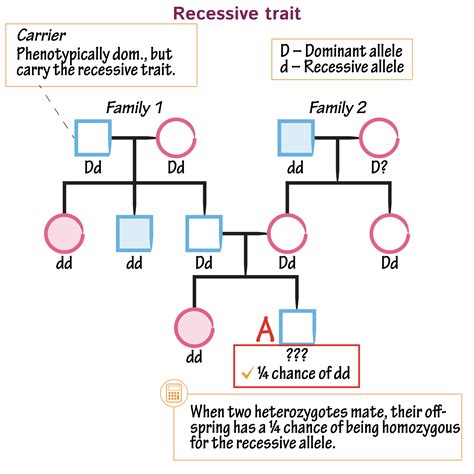 Recessive trait

Carrier
Phenotypically dom., but carry the recessive trait.

D – Dominant allele
d – Recessive allele

Family 1

Family 2

Dd

Dd

dd

D?

dd

dd

Dd

Dd

Dd

dd

A

???
✓ ¼ chance of dd

When two heterozygotes mate, their offspring has a ¼ chance of being homozygous for the recessive allele.